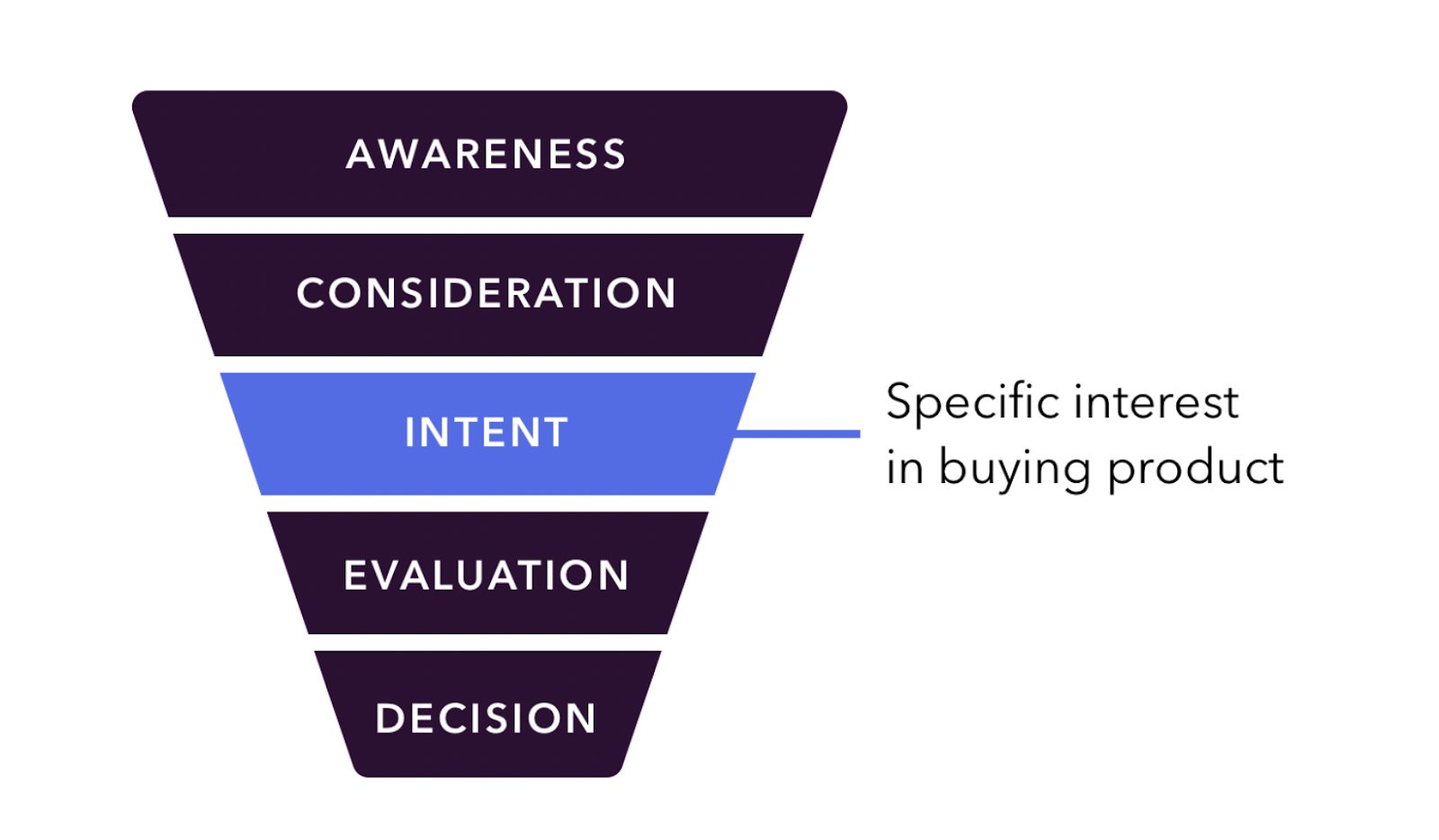 AWARENESS

CONSIDERATION

INTENT

Specific interest in buying product

EVALUATION

DECISION